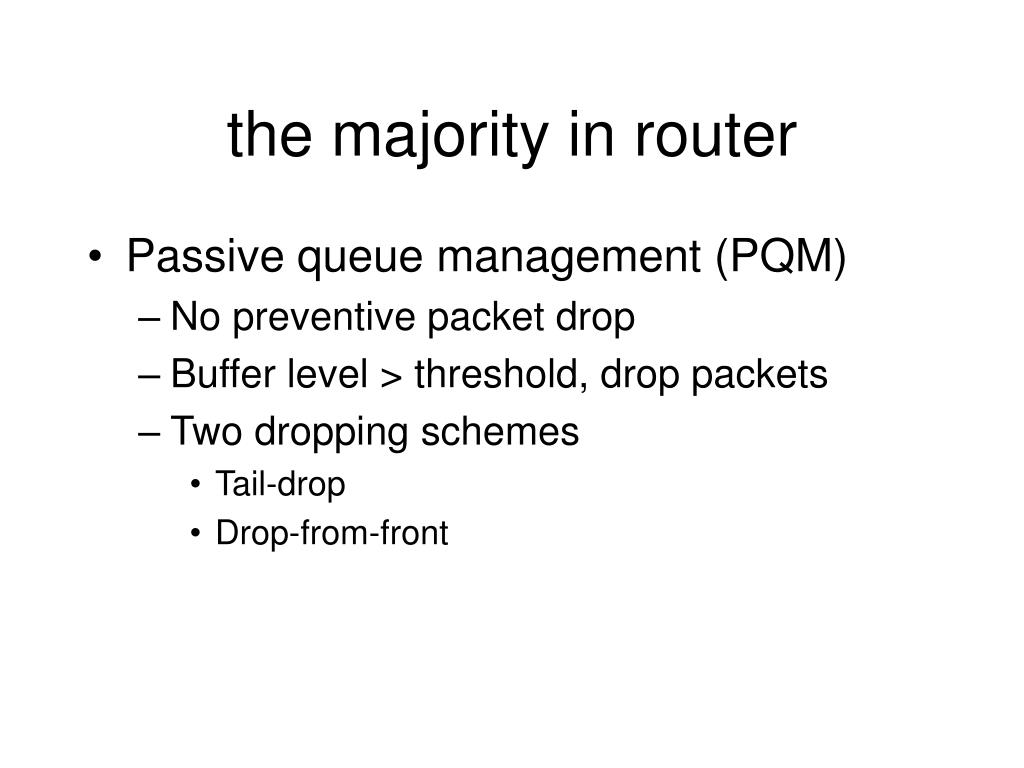 the majority in router

• Passive queue management (PQM)
– No preventive packet drop
– Buffer level > threshold, drop packets
– Two dropping schemes
• Tail-drop
• Drop-from-front